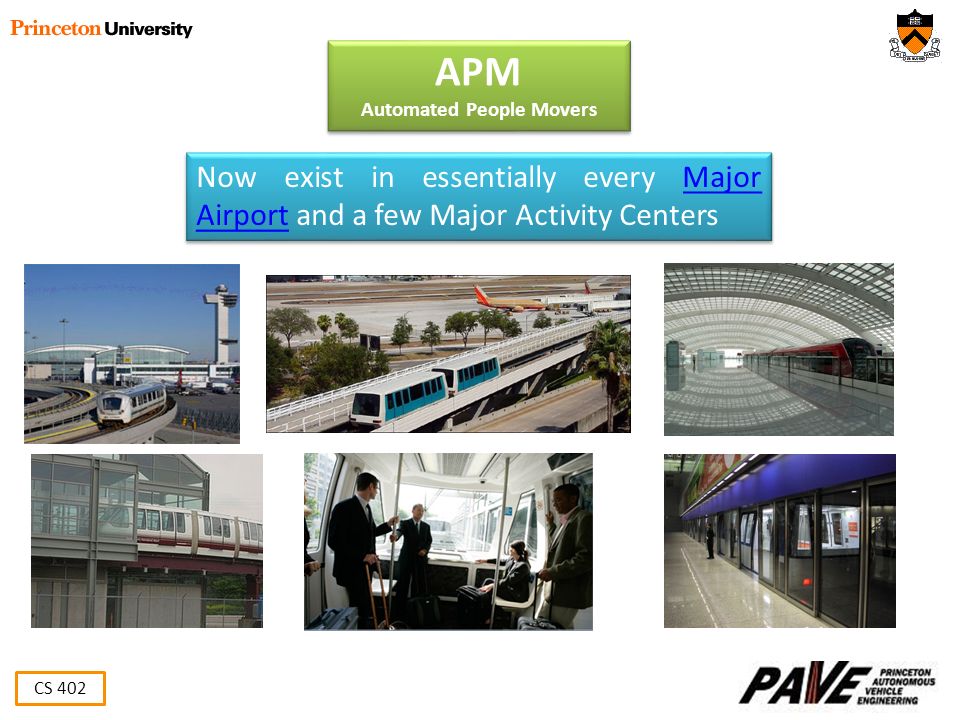 Princeton University

APM
Automated People Movers

Now exist in essentially every Major Airport and a few Major Activity Centers

CS 402

PAVE PRINCETON AUTONOMOUS VEHICLE ENGINEERING